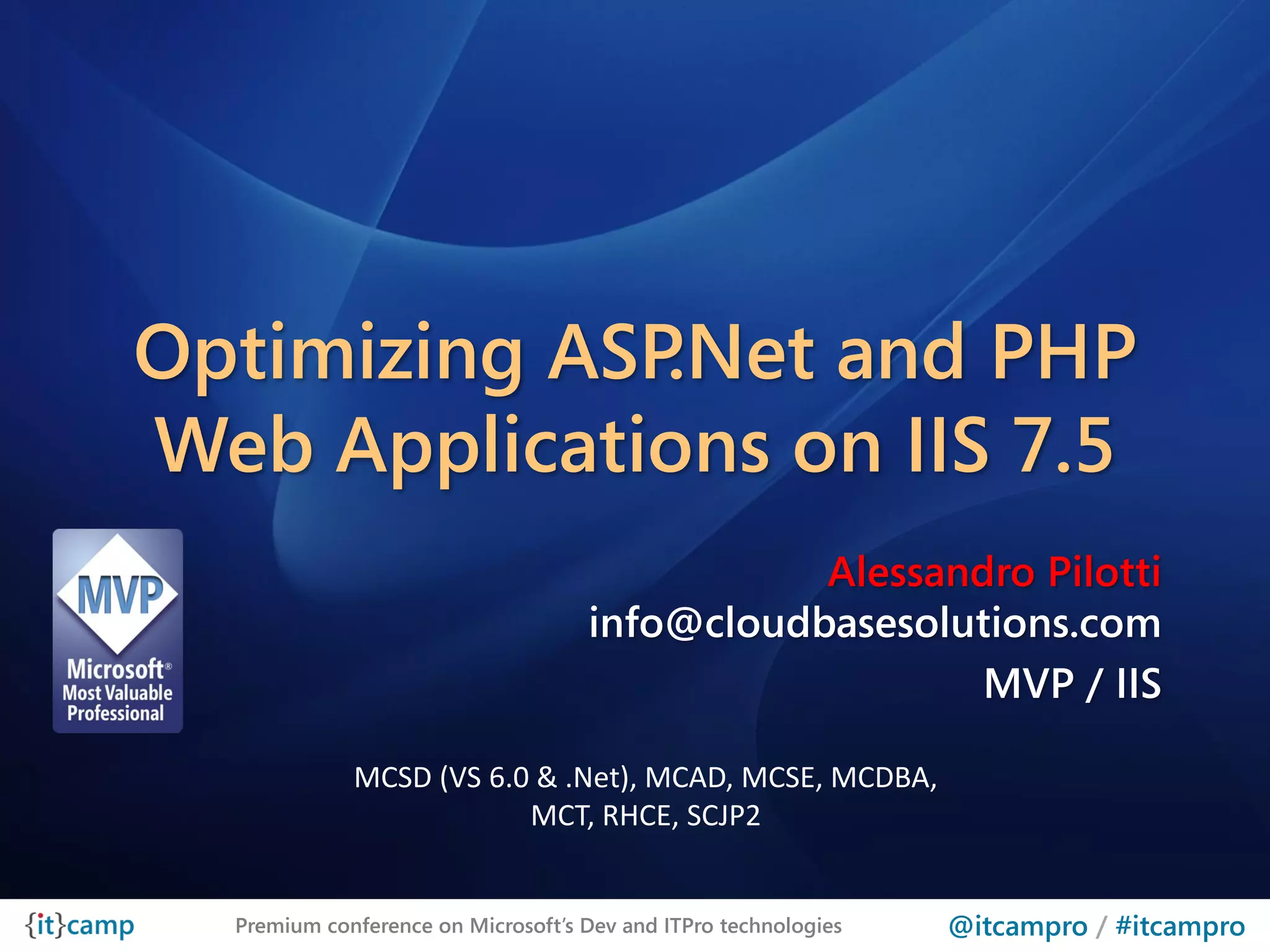 Optimizing ASP.Net and PHP Web Applications on IIS 7.5

MVP
Microsoft®
Most Valuable
Professional

Alessandro Pilotti
info@cloudbasesolutions.com
MVP / IIS

MCSD (VS 6.0 & .Net), MCAD, MCSE, MCDBA, MCT, RHCE, SCJP2

{it}camp Premium conference on Microsoft's Dev and ITPro technologies @itcampro / #itcampro